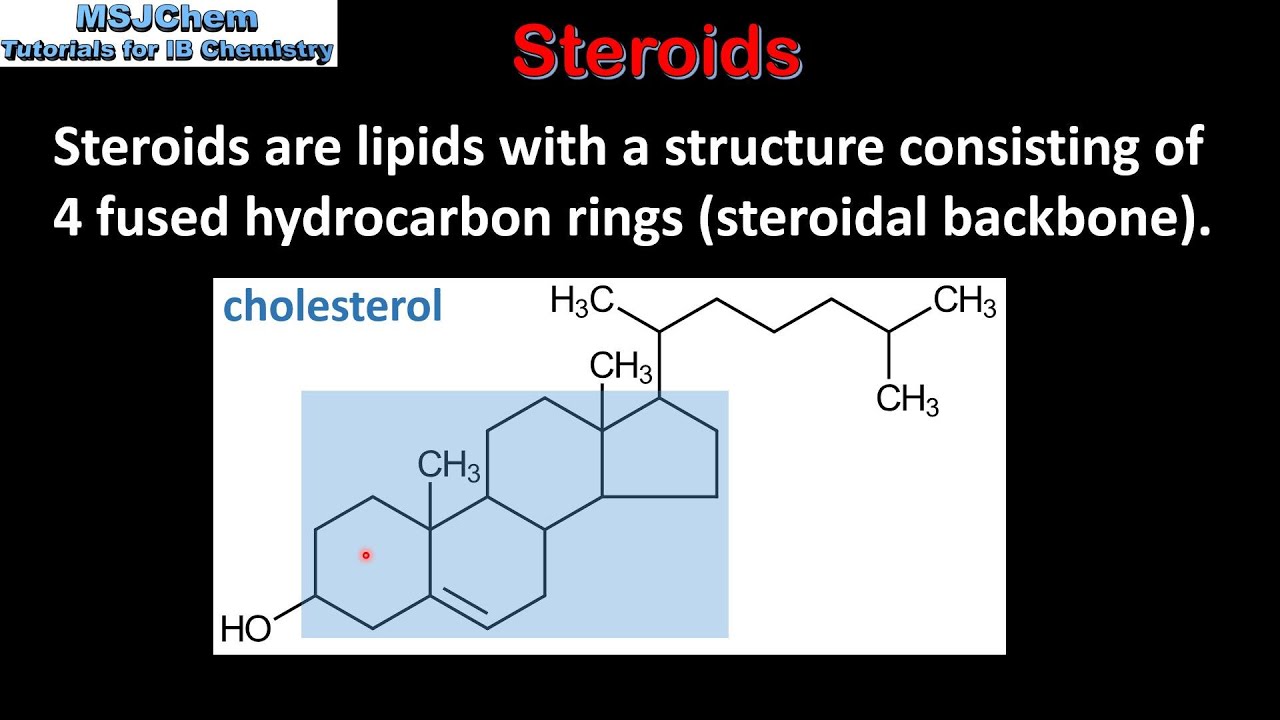 MSJChem
Tutorials for IB Chemistry

Steroids

Steroids are lipids with a structure consisting of 4 fused hydrocarbon rings (steroidal backbone).

cholesterol

$H_3C$
$CH_3$
$CH_3$
$CH_3$
$CH_3$
HO